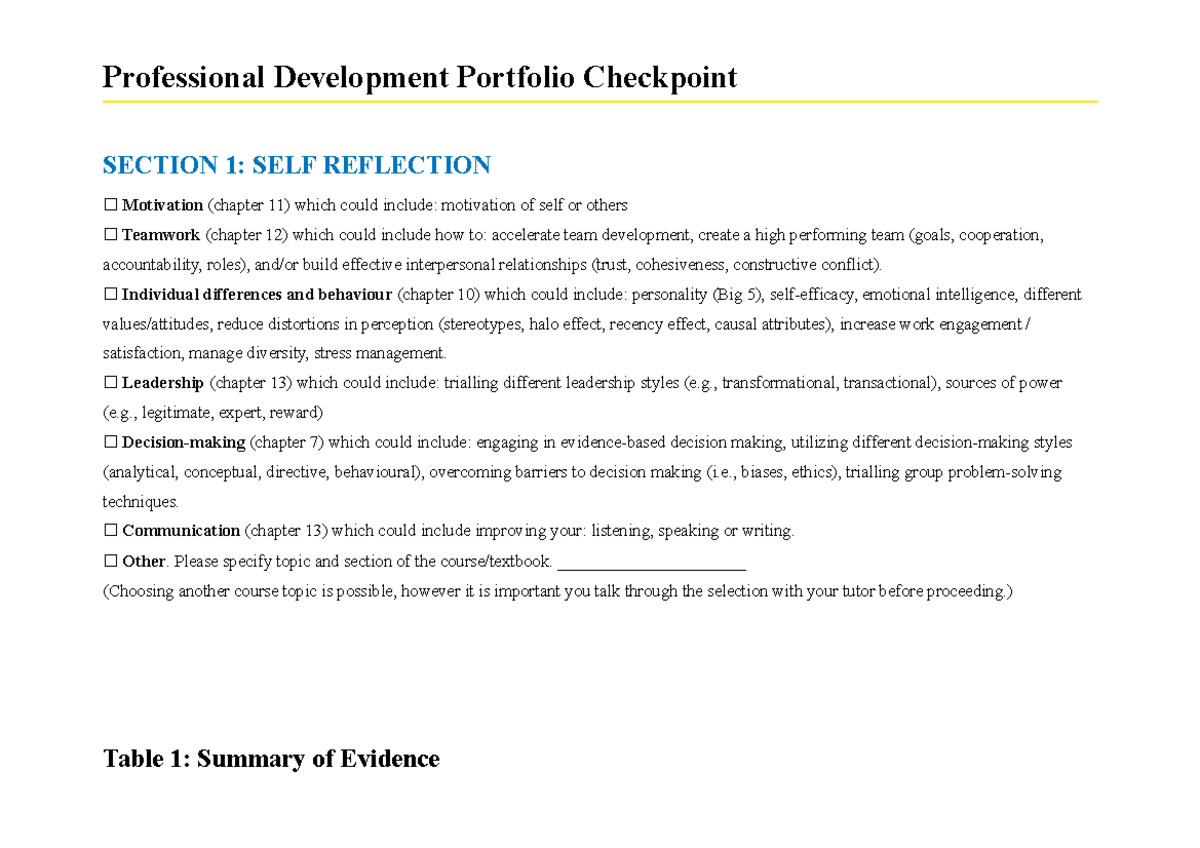 Professional Development Portfolio Checkpoint

SECTION 1: SELF REFLECTION

☐ Motivation (chapter 11) which could include: motivation of self or others
☐ Teamwork (chapter 12) which could include how to: accelerate team development, create a high performing team (goals, cooperation, accountability, roles), and/or build effective interpersonal relationships (trust, cohesiveness, constructive conflict).
☐ Individual differences and behaviour (chapter 10) which could include: personality (Big 5), self-efficacy, emotional intelligence, different values/attitudes, reduce distortions in perception (stereotypes, halo effect, recency effect, causal attributes), increase work engagement / satisfaction, manage diversity, stress management.
☐ Leadership (chapter 13) which could include: trialling different leadership styles (e.g., transformational, transactional), sources of power (e.g., legitimate, expert, reward)
☐ Decision-making (chapter 7) which could include: engaging in evidence-based decision making, utilizing different decision-making styles (analytical, conceptual, directive, behavioural), overcoming barriers to decision making (i.e., biases, ethics), trialling group problem-solving techniques.
☐ Communication (chapter 13) which could include improving your: listening, speaking or writing.
☐ Other. Please specify topic and section of the course/textbook. ______________________
(Choosing another course topic is possible, however it is important you talk through the selection with your tutor before proceeding.)

Table 1: Summary of Evidence